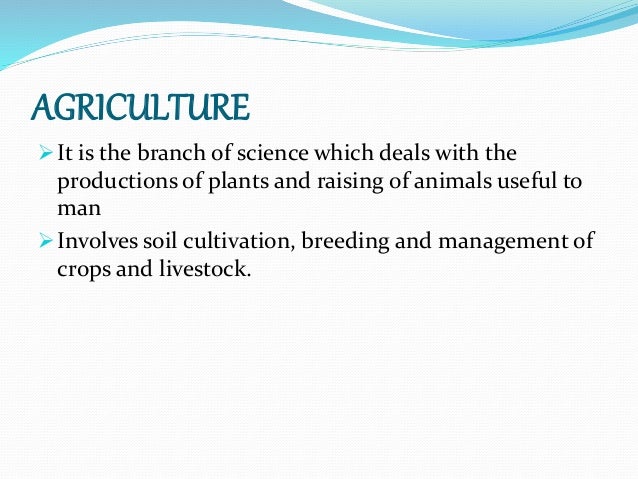 AGRICULTURE

➢ It is the branch of science which deals with the productions of plants and raising of animals useful to man

➢ Involves soil cultivation, breeding and management of crops and livestock.